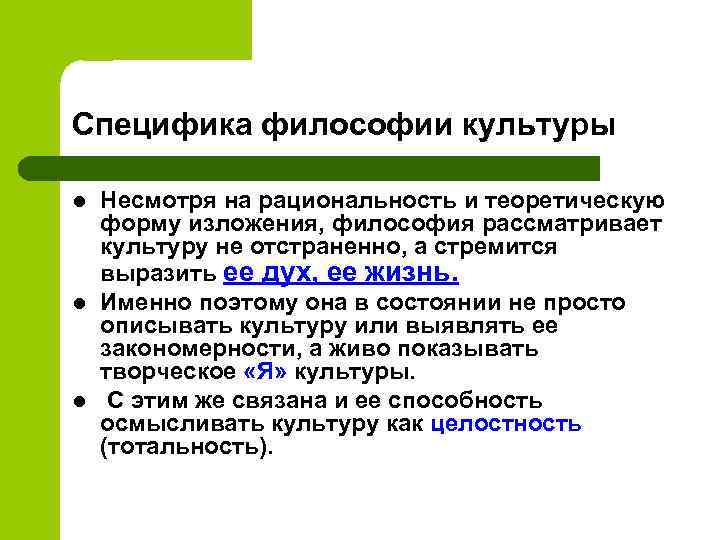 Специфика философии культуры

- Несмотря на рациональность и теоретическую форму изложения, философия рассматривает культуру не отстраненно, а стремится выразить ее дух, ее жизнь.
- Именно поэтому она в состоянии не просто описывать культуру или выявлять ее закономерности, а живо показывать творческое «Я» культуры.
- С этим же связана и ее способность осмысливать культуру как целостность (тотальность).